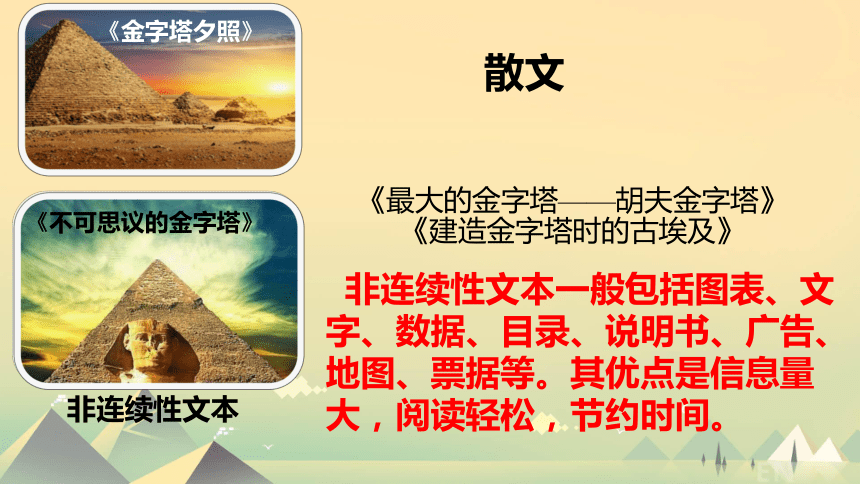 《金字塔夕照》

散文

《不可思议的金字塔》

《最大的金字塔——胡夫金字塔》
《建造金字塔时的古埃及》

非连续性文本一般包括图表、文字、数据、目录、说明书、广告、地图、票据等。其优点是信息量大，阅读轻松，节约时间。

非连续性文本